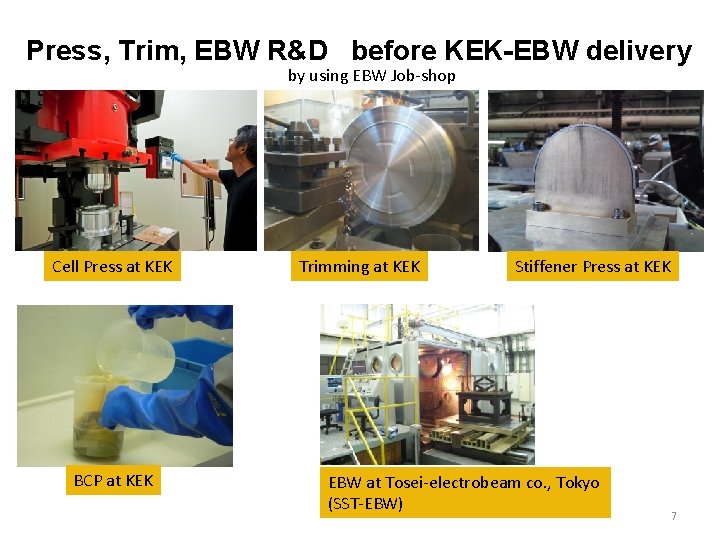 Press, Trim, EBW R&D before KEK-EBW delivery
by using EBW Job-shop

Cell Press at KEK

Trimming at KEK

Stiffener Press at KEK

BCP at KEK

EBW at Tosei-electrobeam co., Tokyo (SST-EBW)

7